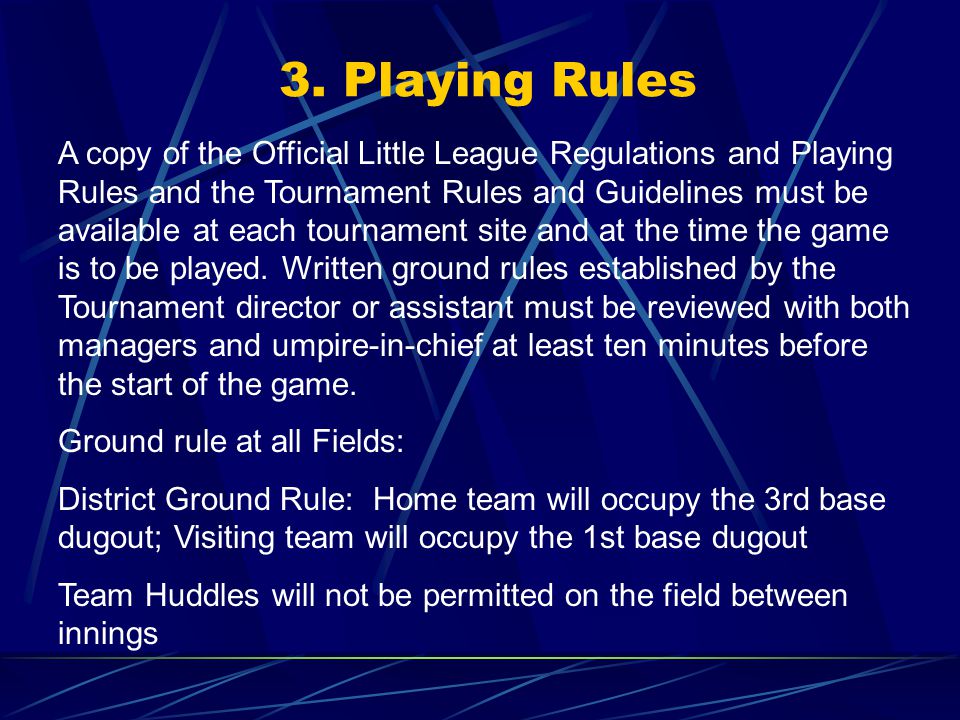 3. Playing Rules

A copy of the Official Little League Regulations and Playing Rules and the Tournament Rules and Guidelines must be available at each tournament site and at the time the game is to be played. Written ground rules established by the Tournament director or assistant must be reviewed with both managers and umpire-in-chief at least ten minutes before the start of the game.

Ground rule at all Fields:

District Ground Rule: Home team will occupy the 3rd base dugout; Visiting team will occupy the 1st base dugout

Team Huddles will not be permitted on the field between innings